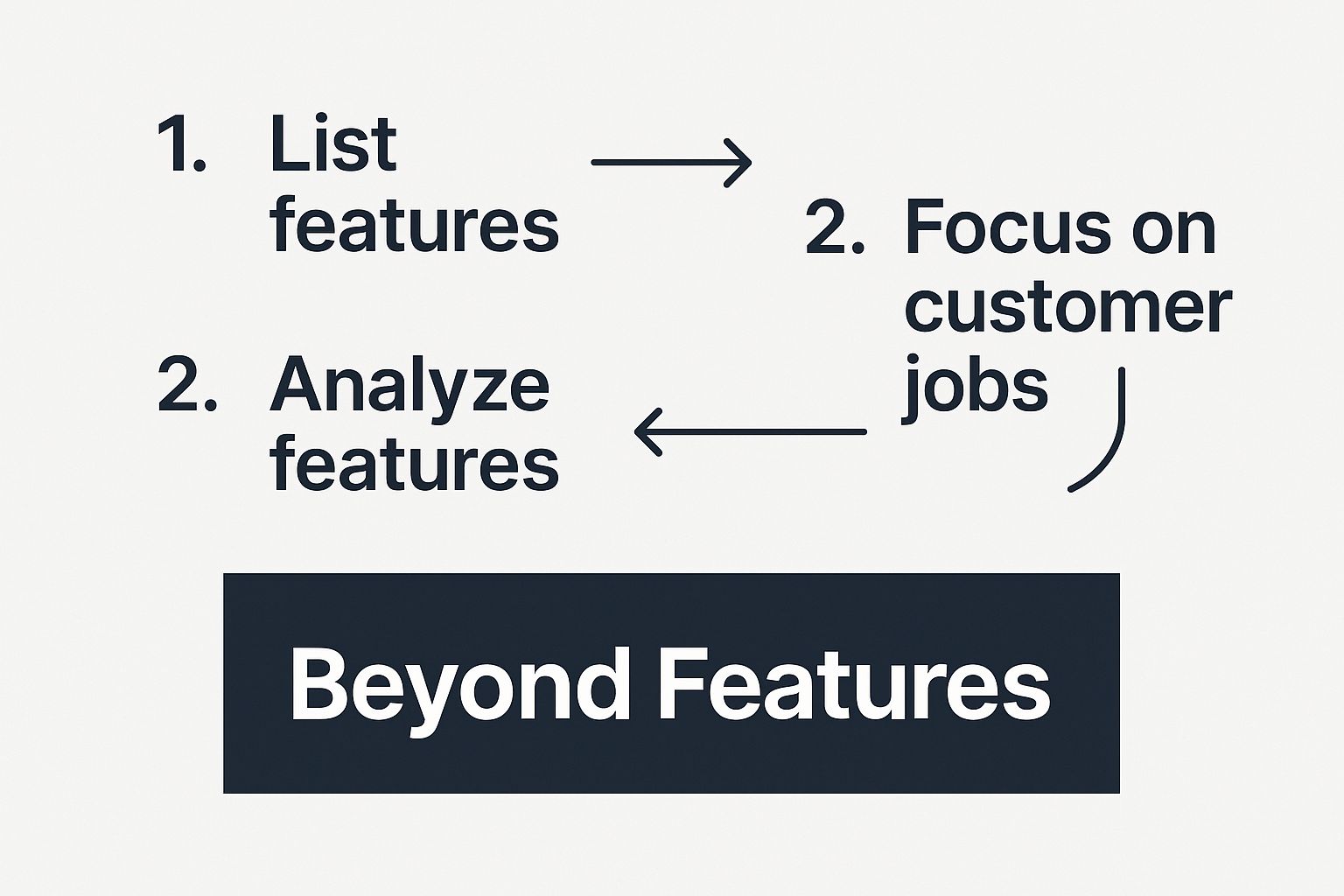 1. List features

2. Focus on customer jobs

2. Analyze features

Beyond Features